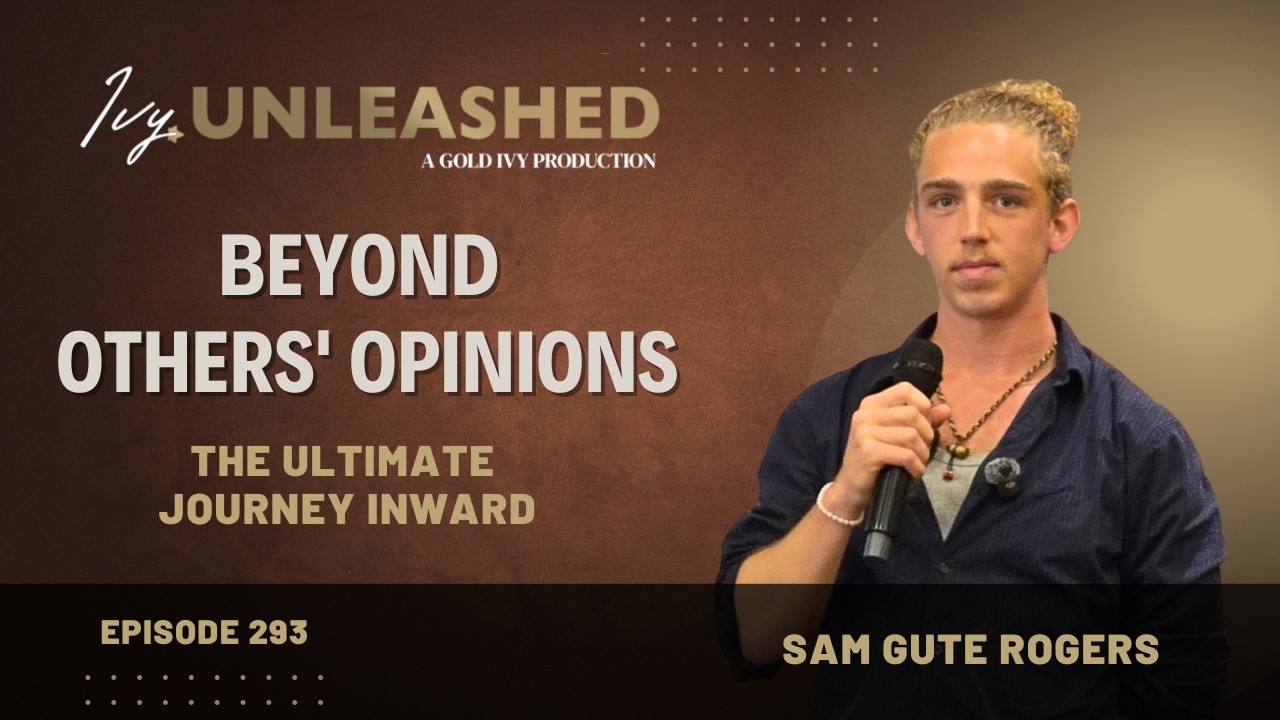 Ivy UNLEASHED
A GOLD IVY PRODUCTION

BEYOND OTHERS' OPINIONS

THE ULTIMATE JOURNEY INWARD

EPISODE 293

SAM GUTE ROGERS